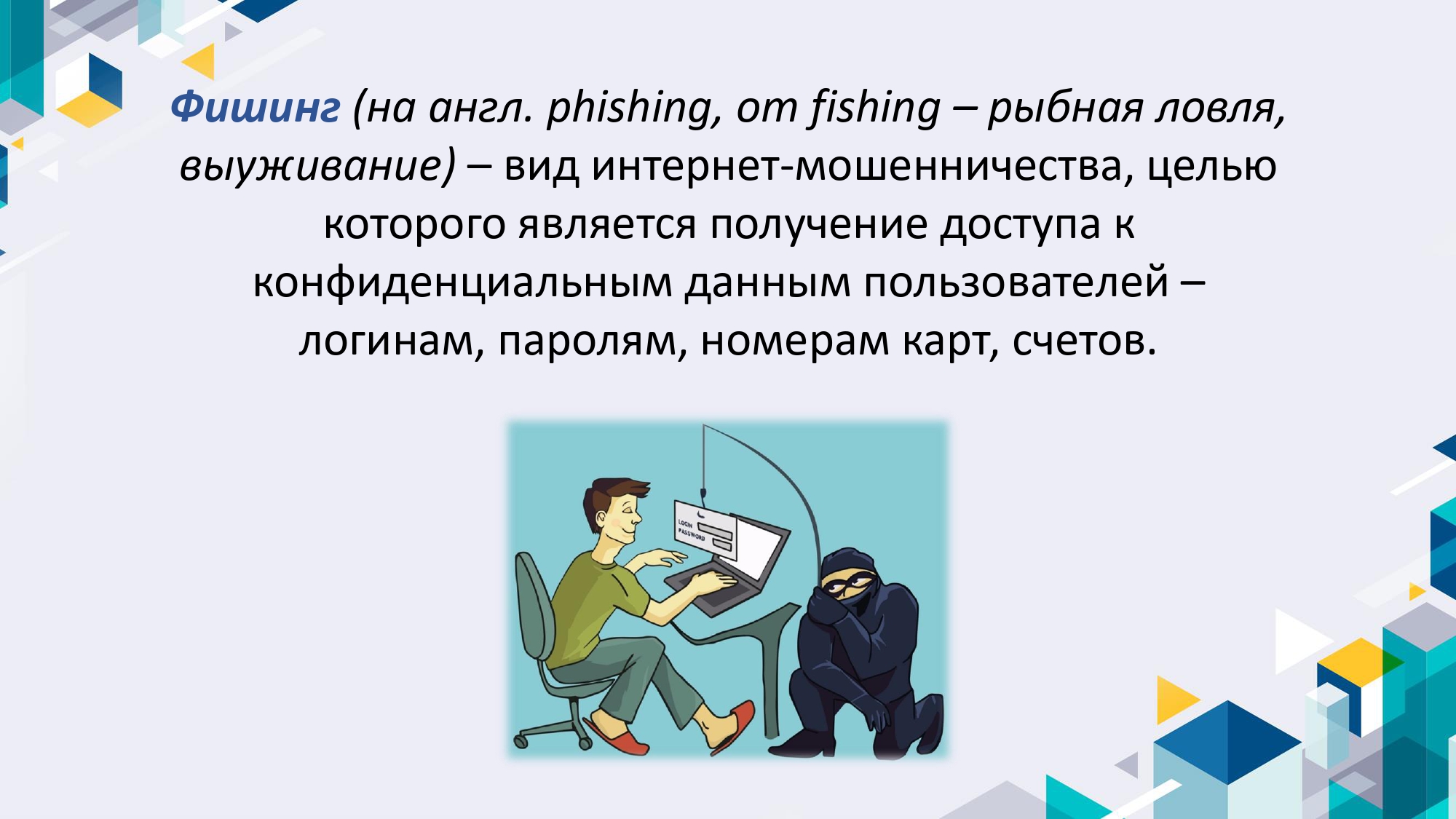 Фишинг (на англ. phishing, от fishing – рыбная ловля, выуживание) – вид интернет-мошенничества, целью которого является получение доступа к конфиденциальным данным пользователей – логинам, паролям, номерам карт, счетов.

LOGIN
PASSWORD